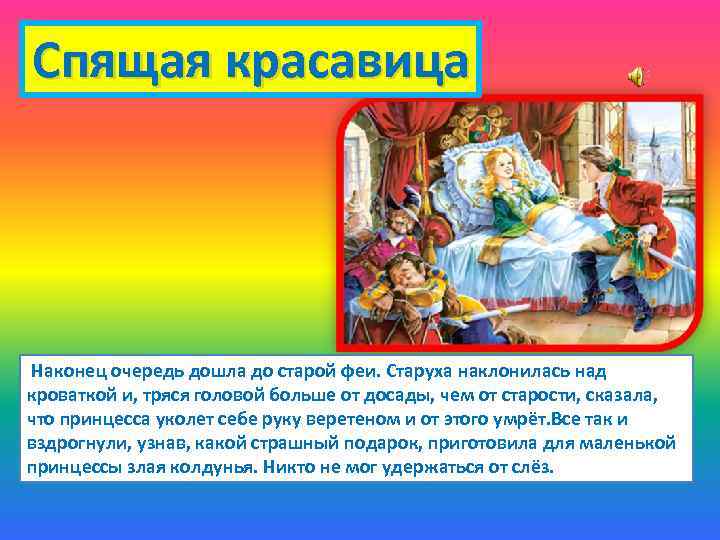 Спящая красавица

Наконец очередь дошла до старой феи. Старуха наклонилась над кроваткой и, тряся головой больше от досады, чем от старости, сказала, что принцесса уколет себе руку веретеном и от этого умрёт.Все так и вздрогнули, узнав, какой страшный подарок, приготовила для маленькой принцессы злая колдунья. Никто не мог удержаться от слёз.